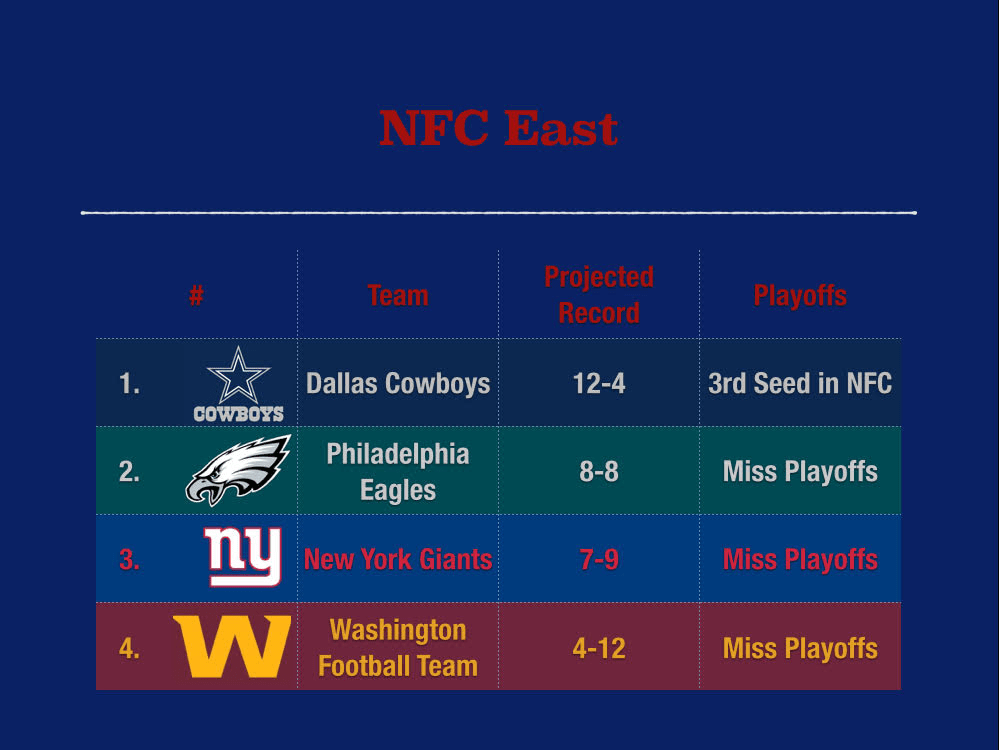 NFC East

| # | Team | Projected Record | Playoffs |
|---|---|---|---|
| 1. COWBOYS | Dallas Cowboys | 12-4 | 3rd Seed in NFC |
| 2. | Philadelphia Eagles | 8-8 | Miss Playoffs |
| 3. ny | New York Giants | 7-9 | Miss Playoffs |
| 4. W | Washington Football Team | 4-12 | Miss Playoffs |